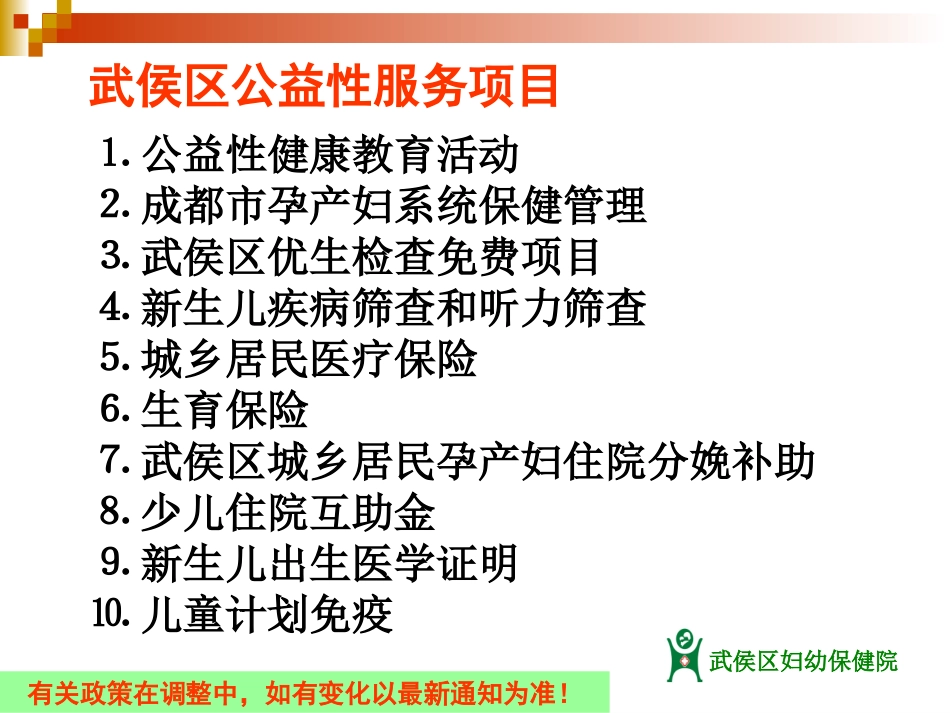 武侯区公益性服务项目

1. 公益性健康教育活动
2. 成都市孕产妇系统保健管理
3. 武侯区优生检查免费项目
4. 新生儿疾病筛查和听力筛查
5. 城乡居民医疗保险
6. 生育保险
7. 武侯区城乡居民孕产妇住院分娩补助
8. 少儿住院互助金
9. 新生儿出生医学证明
10. 儿童计划免疫

武侯区妇幼保健院

有关政策在调整中，如有变化以最新通知为准！